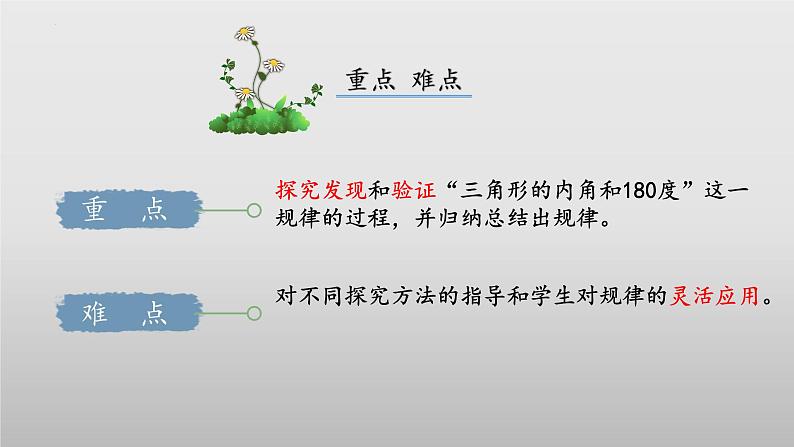 重点 难点

重 点

探究发现和验证“三角形的内角和180度”这一规律的过程，并归纳总结出规律。

难 点

对不同探究方法的指导和学生对规律的灵活应用。